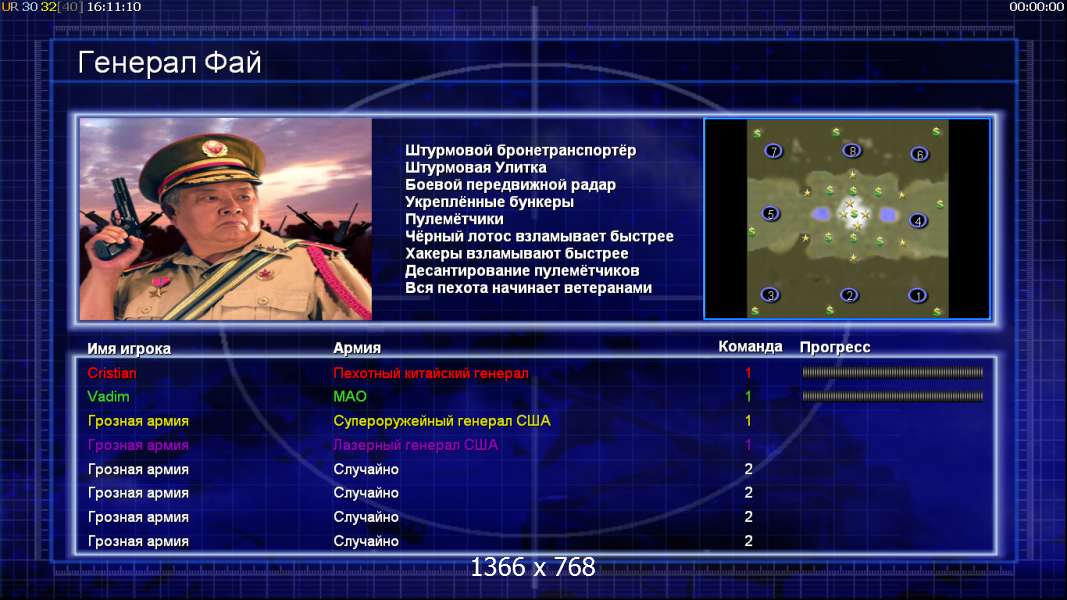 UR 30 32[40] 16:11:10

00:00:00

Генерал Фай

Штурмовой бронетранспортёр
Штурмовая Улитка
Боевой передвижной радар
Укреплённые бункеры
Пулемётчики
Чёрный лотос взламывает быстрее
Хакеры взламывают быстрее
Десантирование пулемётчиков
Вся пехота начинает ветеранами

7 8 6
5 4
3 2 1

| Имя игрока | Армия | Команда | Прогресс |
|---|---|---|---|
| Cristian | Пехотный китайский генерал | 1 | |
| Vadim | МАО | 1 | |
| Грозная армия | Супероружейный генерал США | 1 | |
| Грозная армия | Лазерный генерал США | 1 | |
| Грозная армия | Случайно | 2 | |
| Грозная армия | Случайно | 2 | |
| Грозная армия | Случайно | 2 | |
| Грозная армия | Случайно | 2 | |

1366 x 768